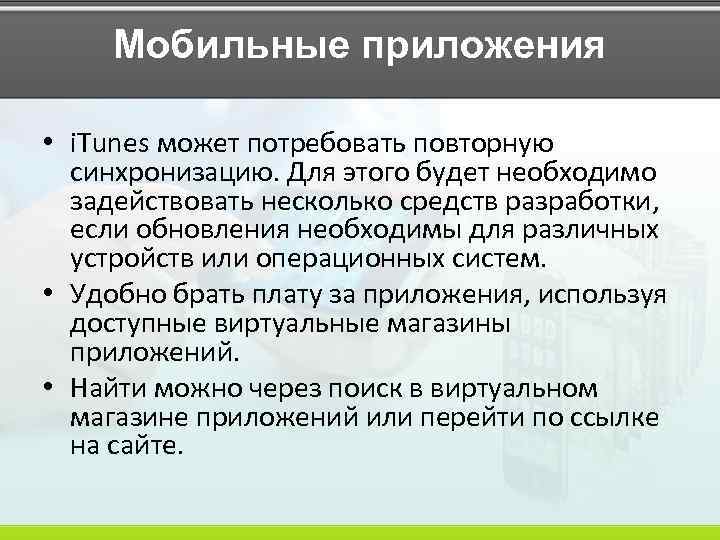 Мобильные приложения

• iTunes может потребовать повторную синхронизацию. Для этого будет необходимо задействовать несколько средств разработки, если обновления необходимы для различных устройств или операционных систем.
• Удобно брать плату за приложения, используя доступные виртуальные магазины приложений.
• Найти можно через поиск в виртуальном магазине приложений или перейти по ссылке на сайте.